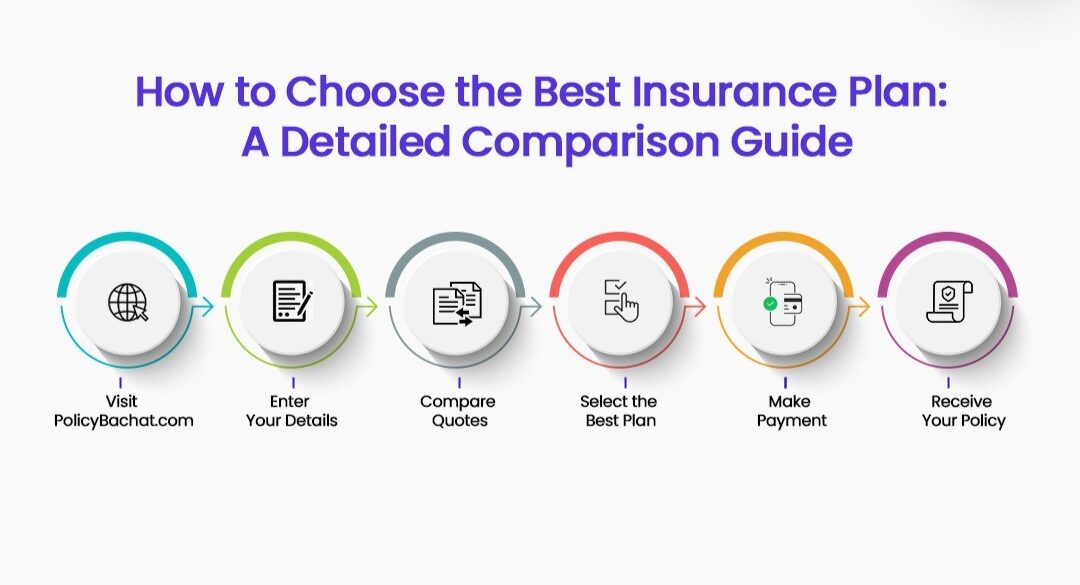 How to Choose the Best Insurance Plan: A Detailed Comparison Guide

Visit PolicyBachat.com

Enter Your Details

Compare Quotes

Select the Best Plan

Make Payment

Receive Your Policy